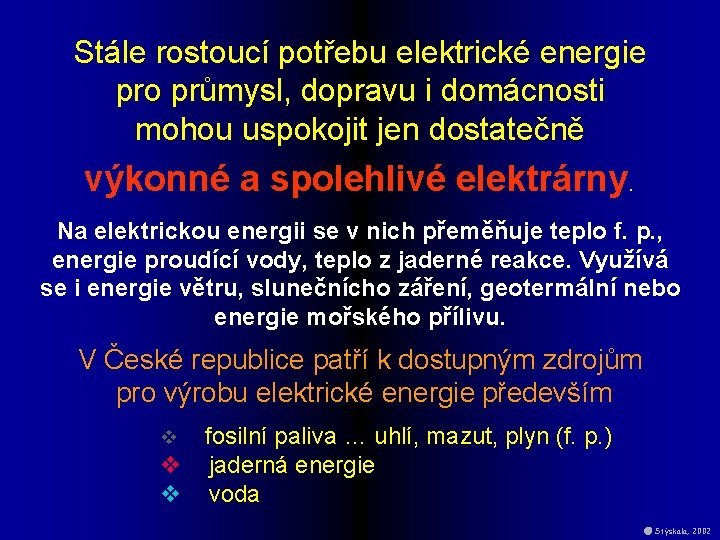 Stále rostoucí potřebu elektrické energie pro průmysl, dopravu i domácnosti mohou uspokojit jen dostatečně

výkonné a spolehlivé elektrárny.

Na elektrickou energii se v nich přeměňuje teplo f. p., energie proudící vody, teplo z jaderné reakce. Využívá se i energie větru, slunečního záření, geotermální nebo energie mořského přílivu.

V České republice patří k dostupným zdrojům pro výrobu elektrické energie především

❖ fosilní paliva ... uhlí, mazut, plyn (f. p.)
❖ jaderná energie
❖ voda

Stýskala, 2002